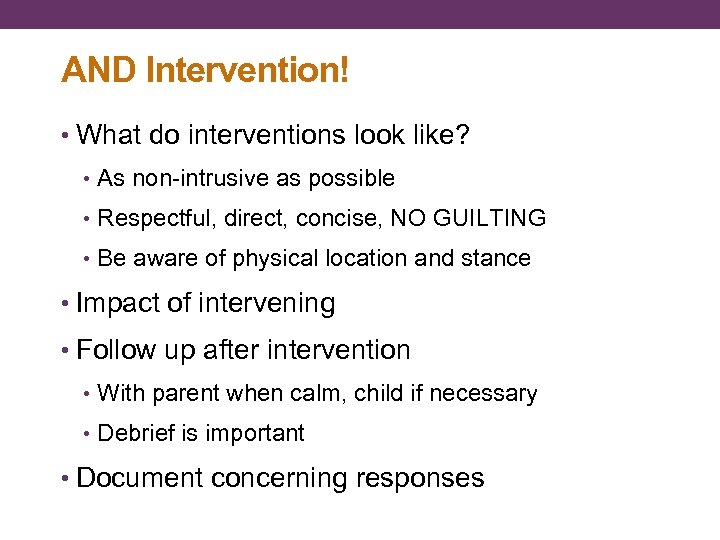 AND Intervention!

• What do interventions look like?
  • As non-intrusive as possible
  • Respectful, direct, concise, NO GUILTING
  • Be aware of physical location and stance
• Impact of intervening
• Follow up after intervention
  • With parent when calm, child if necessary
  • Debrief is important
• Document concerning responses